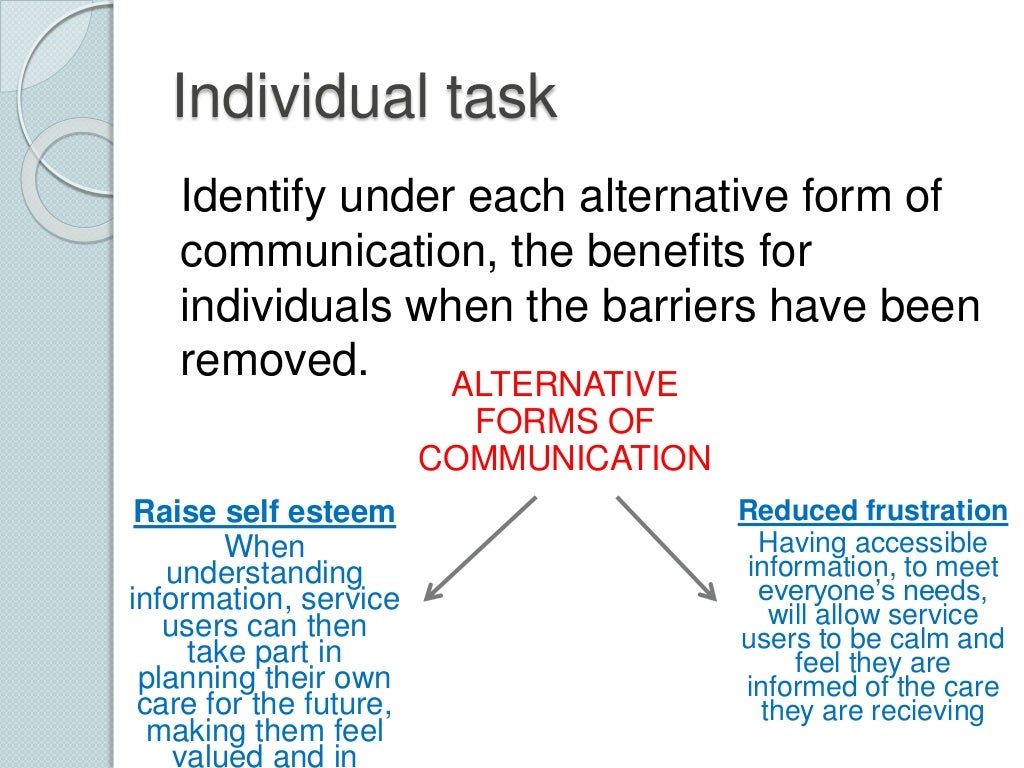 Individual task

Identify under each alternative form of communication, the benefits for individuals when the barriers have been removed.

ALTERNATIVE FORMS OF COMMUNICATION

Raise self esteem
When understanding information, service users can then take part in planning their own care for the future, making them feel valued and in

Reduced frustration
Having accessible information, to meet everyone's needs, will allow service users to be calm and feel they are informed of the care they are recieving